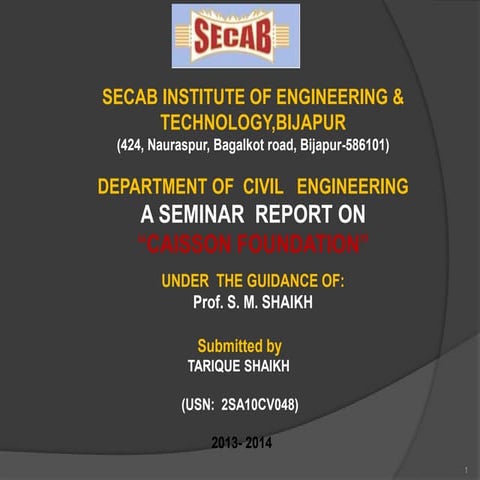 SECAB

SECAB INSTITUTE OF ENGINEERING & TECHNOLOGY,BIJAPUR
(424, Nauraspur, Bagalkot road, Bijapur-586101)

DEPARTMENT OF CIVIL ENGINEERING
A SEMINAR REPORT ON
"CAISSON FOUNDATION"

UNDER THE GUIDANCE OF:
Prof. S. M. SHAIKH

Submitted by
TARIQUE SHAIKH

(USN: 2SA10CV048)

2013- 2014

1